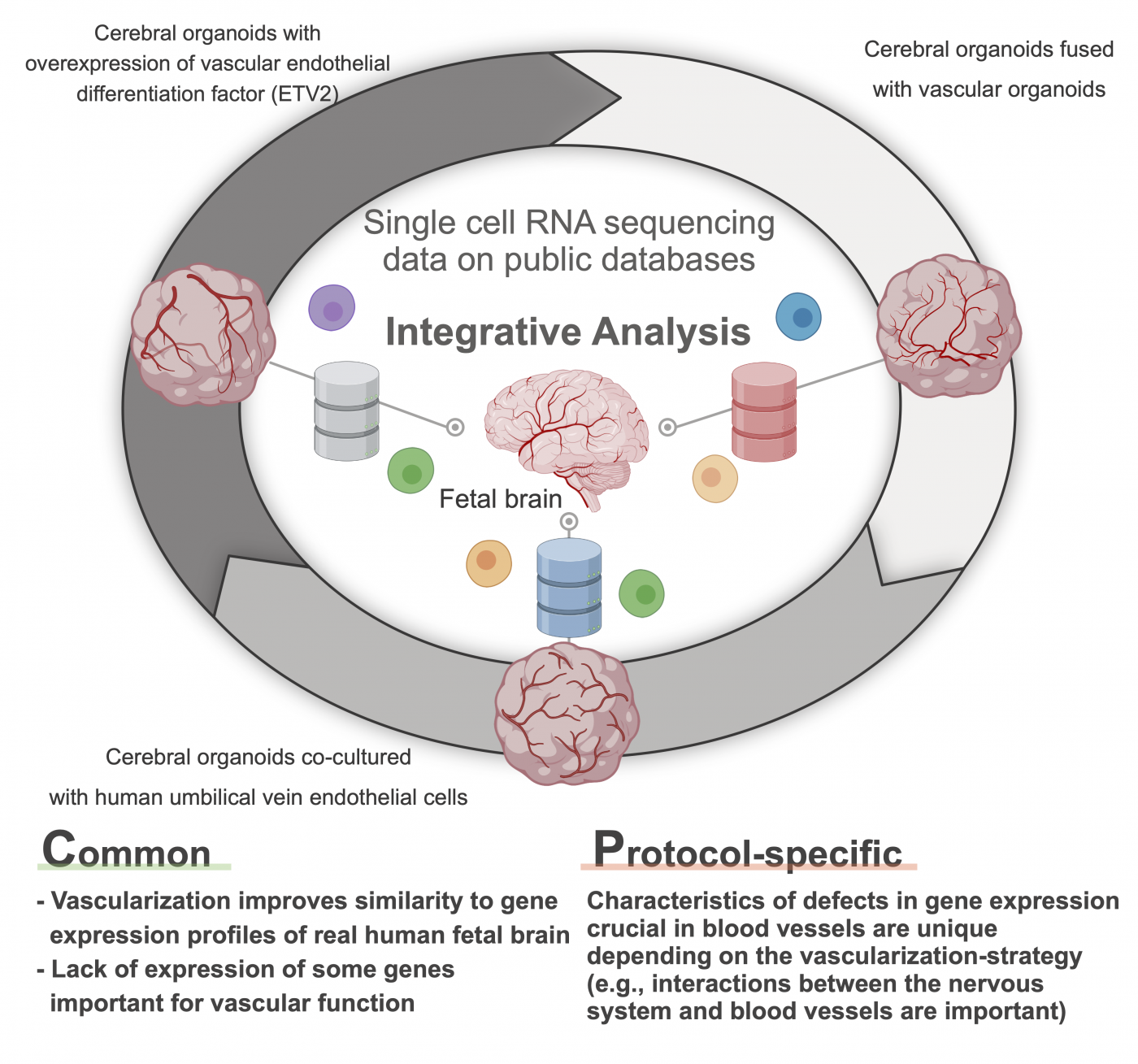 Cerebral organoids with overexpression of vascular endothelial differentiation factor (ETV2)

Cerebral organoids fused with vascular organoids

Single cell RNA sequencing data on public databases

Integrative Analysis

Fetal brain

Cerebral organoids co-cultured with human umbilical vein endothelial cells

Common

- Vascularization improves similarity to gene expression profiles of real human fetal brain
- Lack of expression of some genes important for vascular function

Protocol-specific

Characteristics of defects in gene expression crucial in blood vessels are unique depending on the vascularization-strategy (e.g., interactions between the nervous system and blood vessels are important)